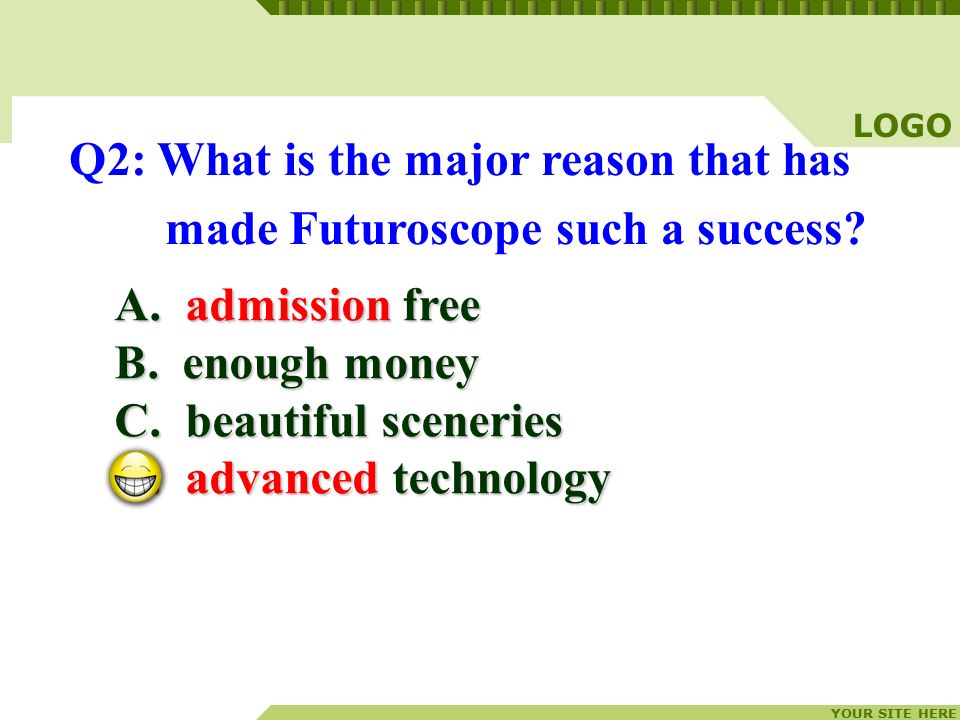 LOGO

Q2: What is the major reason that has made Futuroscope such a success?

A. admission free
B. enough money
C. beautiful sceneries
advanced technology

YOUR SITE HERE